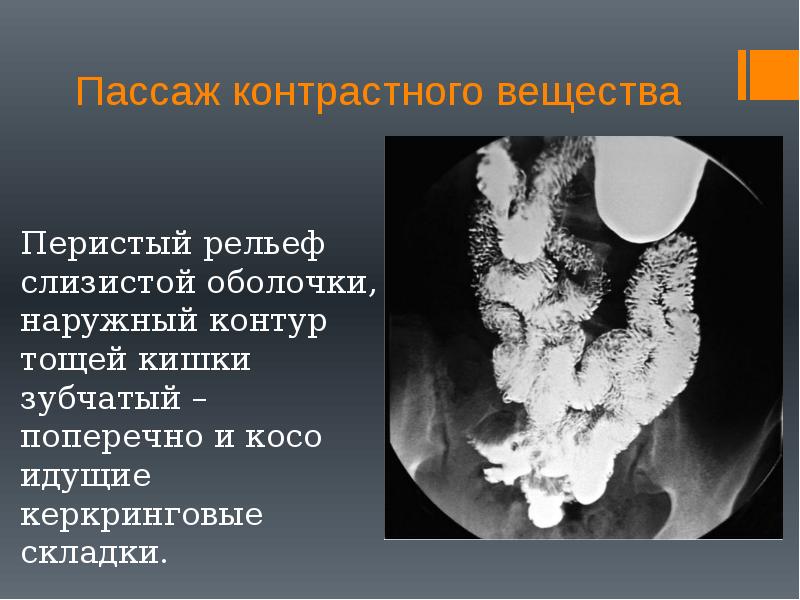 Пассаж контрастного вещества

Перистый рельеф слизистой оболочки, наружный контур тощей кишки зубчатый – поперечно и косо идущие керкринговые складки.